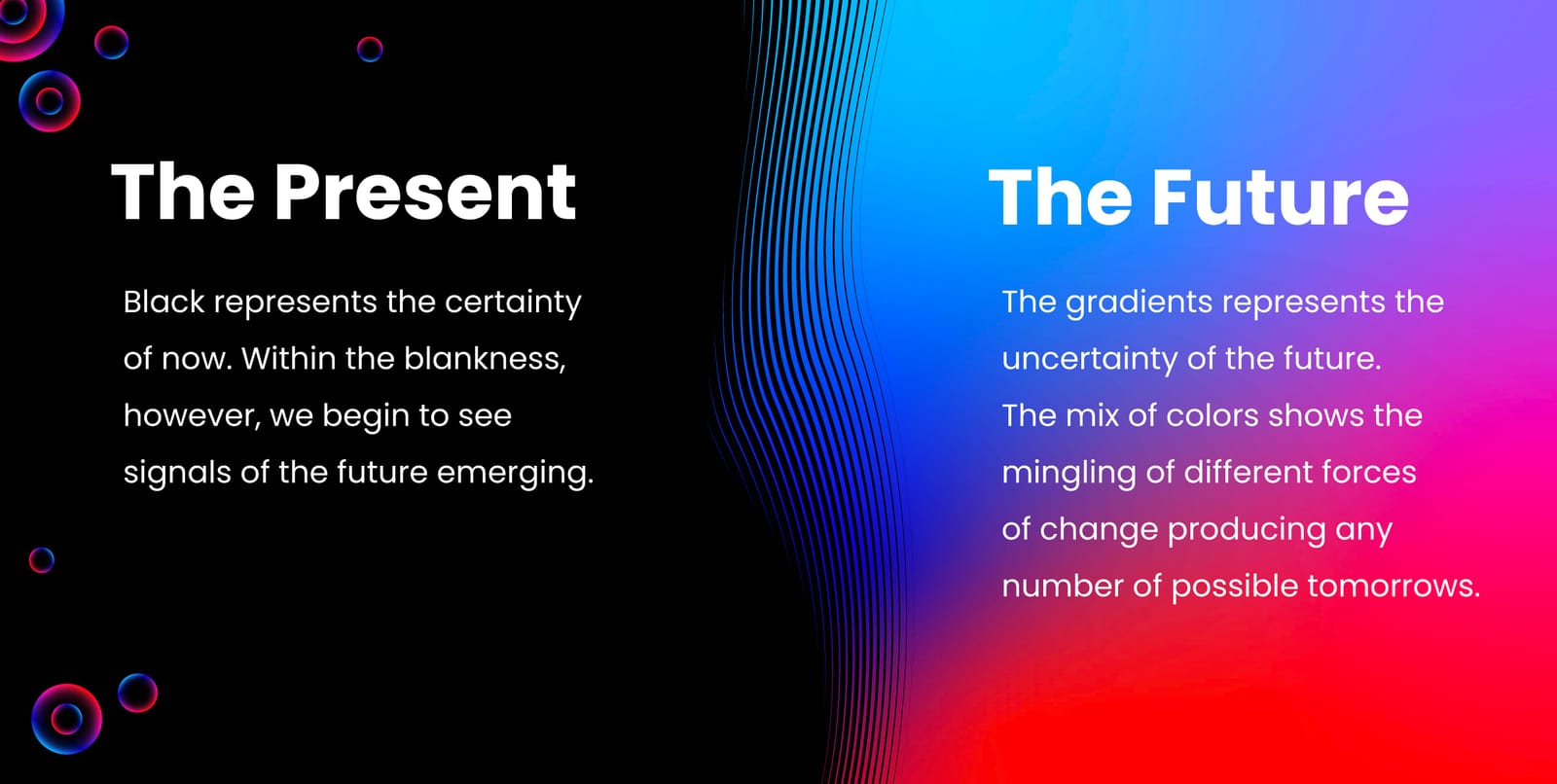 The Present

Black represents the certainty of now. Within the blankness, however, we begin to see signals of the future emerging.

The Future

The gradients represents the uncertainty of the future. The mix of colors shows the mingling of different forces of change producing any number of possible tomorrows.